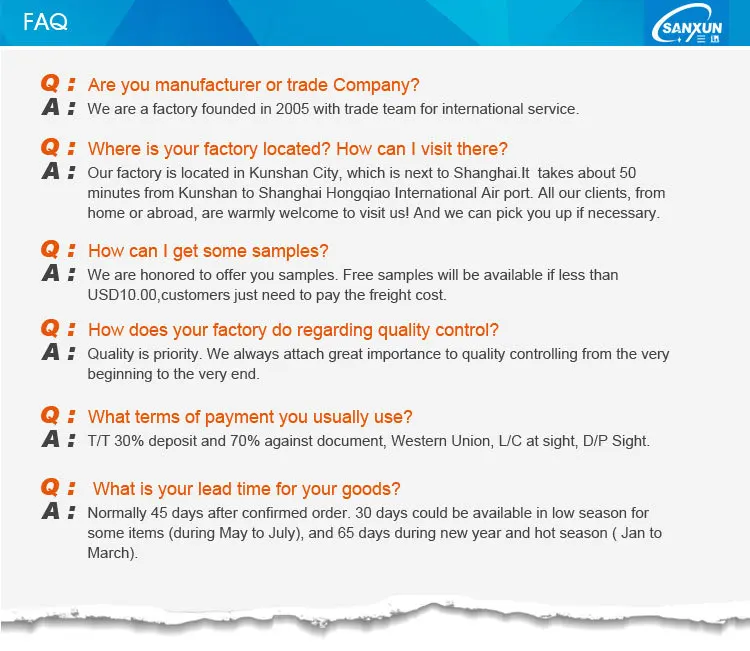 FAQ

SANXUN 三迅

Q : Are you manufacturer or trade Company?
A : We are a factory founded in 2005 with trade team for international service.

Q : Where is your factory located? How can I visit there?
A : Our factory is located in Kunshan City, which is next to Shanghai.It takes about 50 minutes from Kunshan to Shanghai Hongqiao International Air port. All our clients, from home or abroad, are warmly welcome to visit us! And we can pick you up if necessary.

Q : How can I get some samples?
A : We are honored to offer you samples. Free samples will be available if less than USD10.00,customers just need to pay the freight cost.

Q : How does your factory do regarding quality control?
A : Quality is priority. We always attach great importance to quality controlling from the very beginning to the very end.

Q : What terms of payment you usually use?
A : T/T 30% deposit and 70% against document, Western Union, L/C at sight, D/P Sight.

Q : What is your lead time for your goods?
A : Normally 45 days after confirmed order. 30 days could be available in low season for some items (during May to July), and 65 days during new year and hot season ( Jan to March).